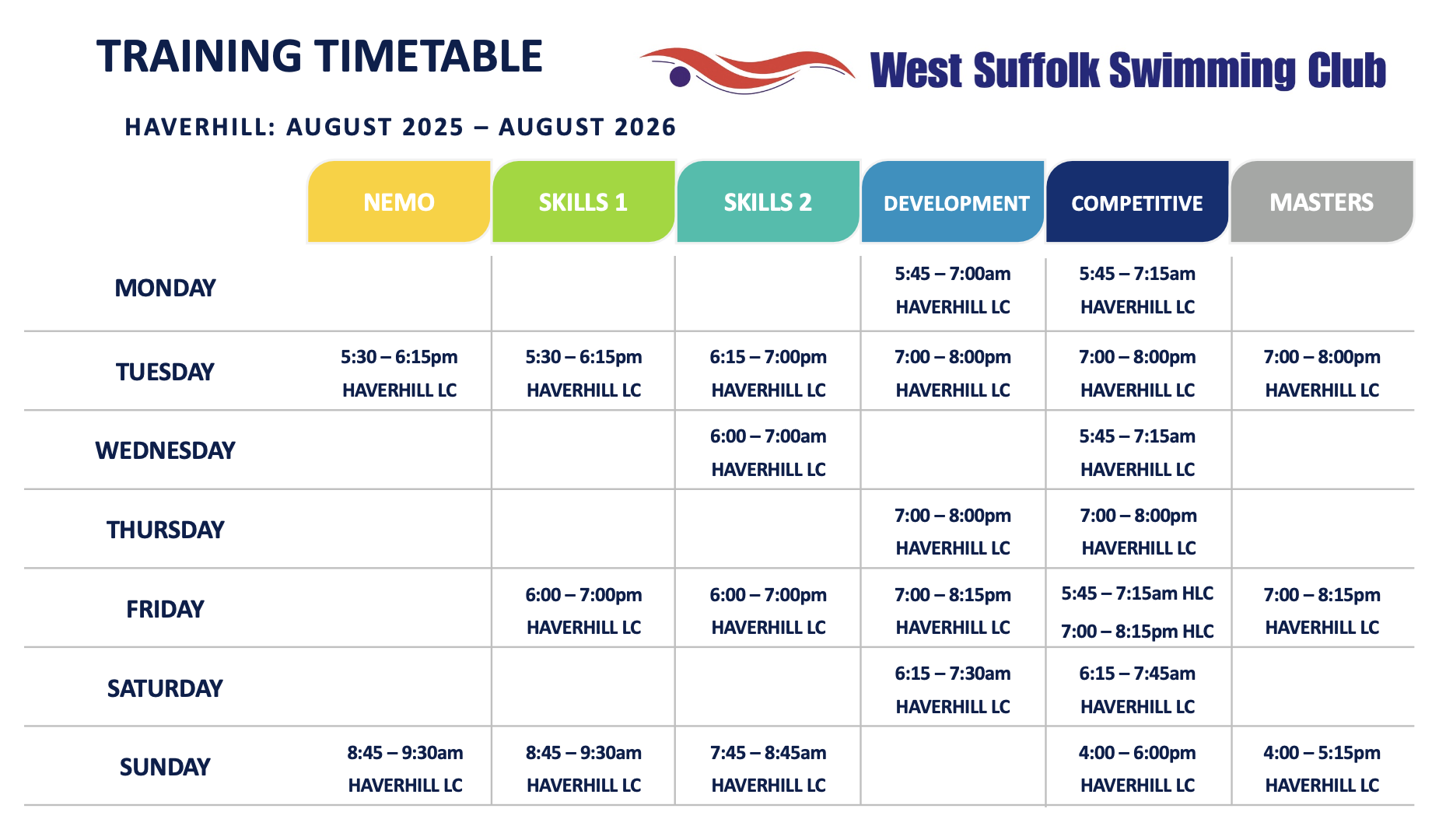 TRAINING TIMETABLE

West Suffolk Swimming Club

HAVERHILL: AUGUST 2025 – AUGUST 2026

| | NEMO | SKILLS 1 | SKILLS 2 | DEVELOPMENT | COMPETITIVE | MASTERS |
|---|---|---|---|---|---|---|
| MONDAY | | | | 5:45 – 7:00am HAVERHILL LC | 5:45 – 7:15am HAVERHILL LC | |
| TUESDAY | 5:30 – 6:15pm HAVERHILL LC | 5:30 – 6:15pm HAVERHILL LC | 6:15 – 7:00pm HAVERHILL LC | 7:00 – 8:00pm HAVERHILL LC | 7:00 – 8:00pm HAVERHILL LC | 7:00 – 8:00pm HAVERHILL LC |
| WEDNESDAY | | | 6:00 – 7:00am HAVERHILL LC | | 5:45 – 7:15am HAVERHILL LC | |
| THURSDAY | | | | 7:00 – 8:00pm HAVERHILL LC | 7:00 – 8:00pm HAVERHILL LC | |
| FRIDAY | | 6:00 – 7:00pm HAVERHILL LC | 6:00 – 7:00pm HAVERHILL LC | 7:00 – 8:15pm HAVERHILL LC | 5:45 – 7:15am HLC 7:00 – 8:15pm HLC | 7:00 – 8:15pm HAVERHILL LC |
| SATURDAY | | | | 6:15 – 7:30am HAVERHILL LC | 6:15 – 7:45am HAVERHILL LC | |
| SUNDAY | 8:45 – 9:30am HAVERHILL LC | 8:45 – 9:30am HAVERHILL LC | 7:45 – 8:45am HAVERHILL LC | | 4:00 – 6:00pm HAVERHILL LC | 4:00 – 5:15pm HAVERHILL LC |